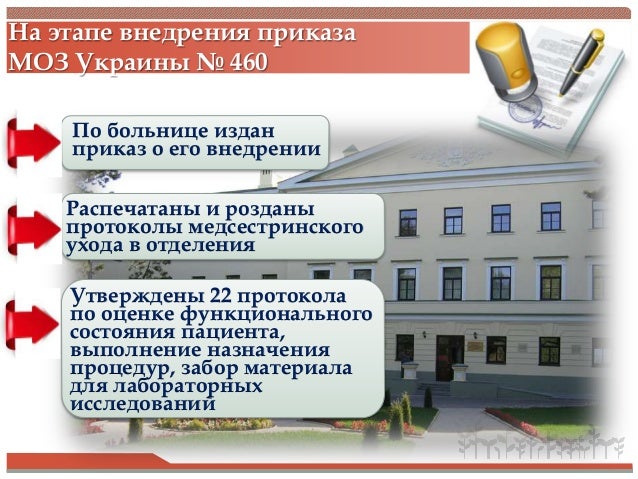 На этапе внедрения приказа МОЗ Украины № 460

По больнице издан приказ о его внедрении

Распечатаны и розданы протоколы медсестринского ухода в отделения

Утверждены 22 протокола по оценке функционального состояния пациента, выполнение назначения процедур, забор материала для лабораторных исследований